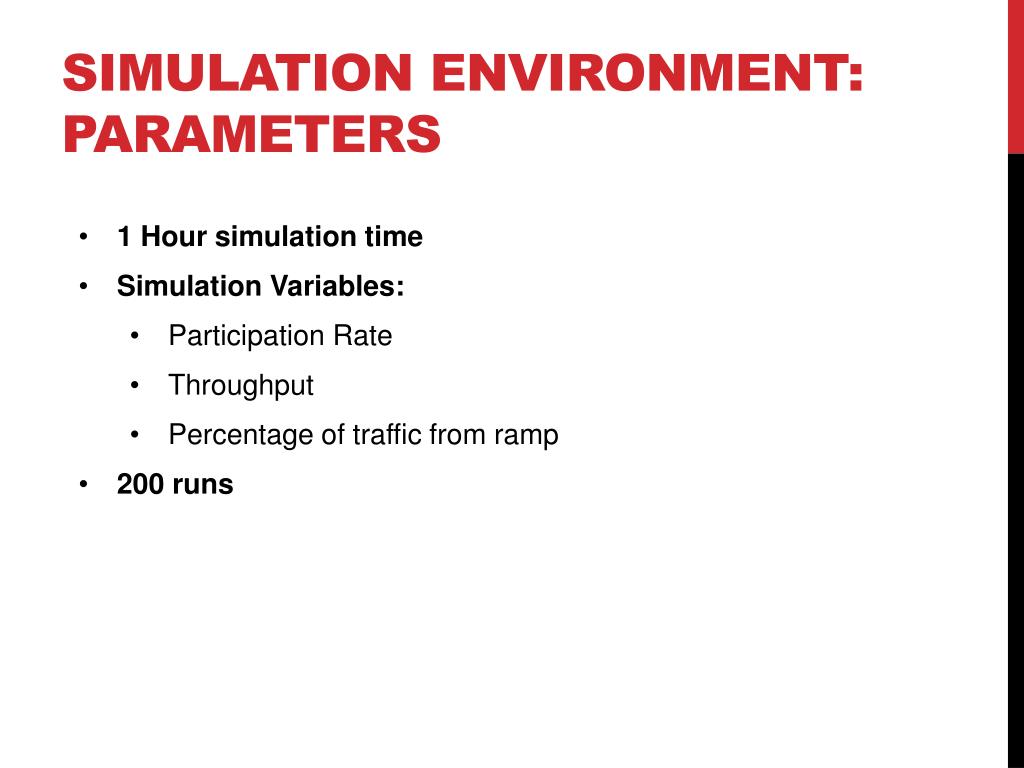 SIMULATION ENVIRONMENT: PARAMETERS

• 1 Hour simulation time
• Simulation Variables:
  • Participation Rate
  • Throughput
  • Percentage of traffic from ramp
• 200 runs